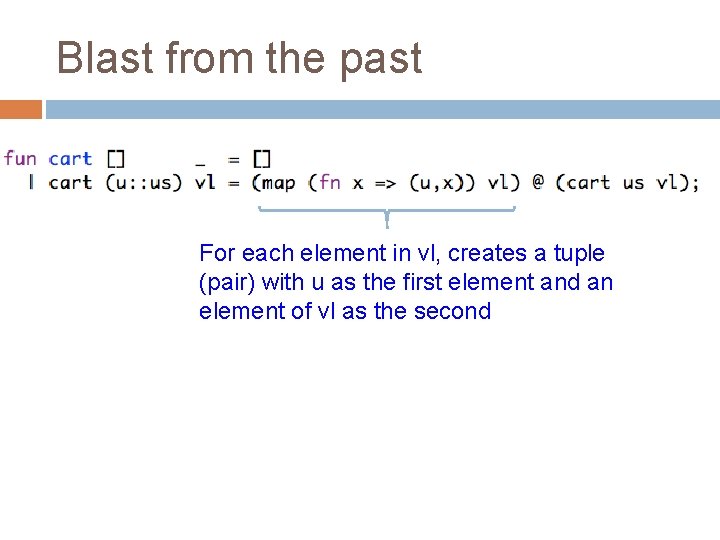 Blast from the past

fun cart []      _  = []
  | cart (u::us) vl = (map (fn x => (u,x)) vl) @ (cart us vl);

For each element in vl, creates a tuple (pair) with u as the first element and an element of vl as the second